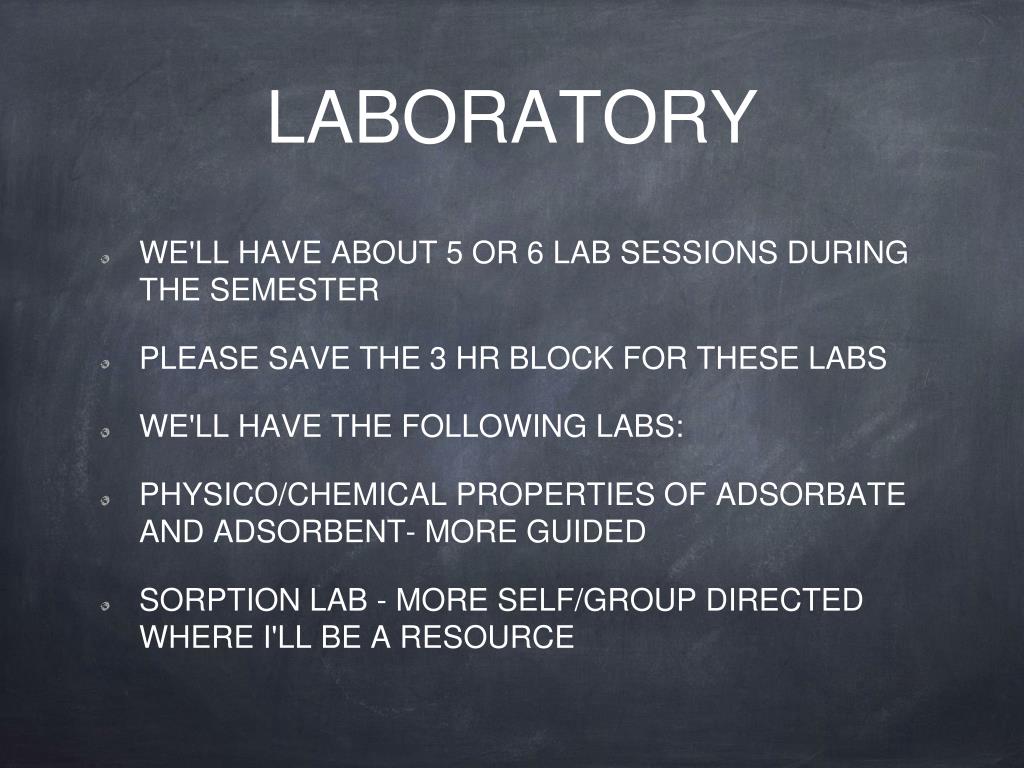 LABORATORY

WE'LL HAVE ABOUT 5 OR 6 LAB SESSIONS DURING THE SEMESTER

PLEASE SAVE THE 3 HR BLOCK FOR THESE LABS

WE'LL HAVE THE FOLLOWING LABS:

PHYSICO/CHEMICAL PROPERTIES OF ADSORBATE AND ADSORBENT- MORE GUIDED

SORPTION LAB - MORE SELF/GROUP DIRECTED WHERE I'LL BE A RESOURCE